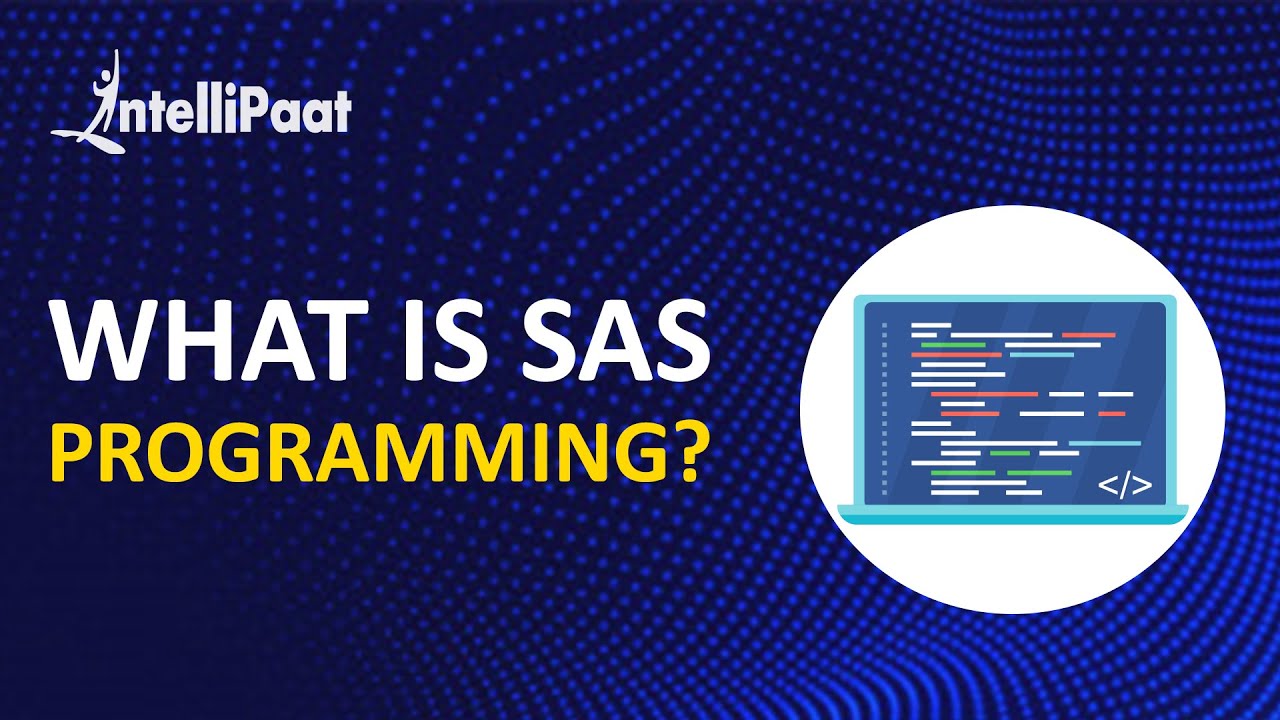 IntelliPaat

WHAT IS SAS
PROGRAMMING?

</>